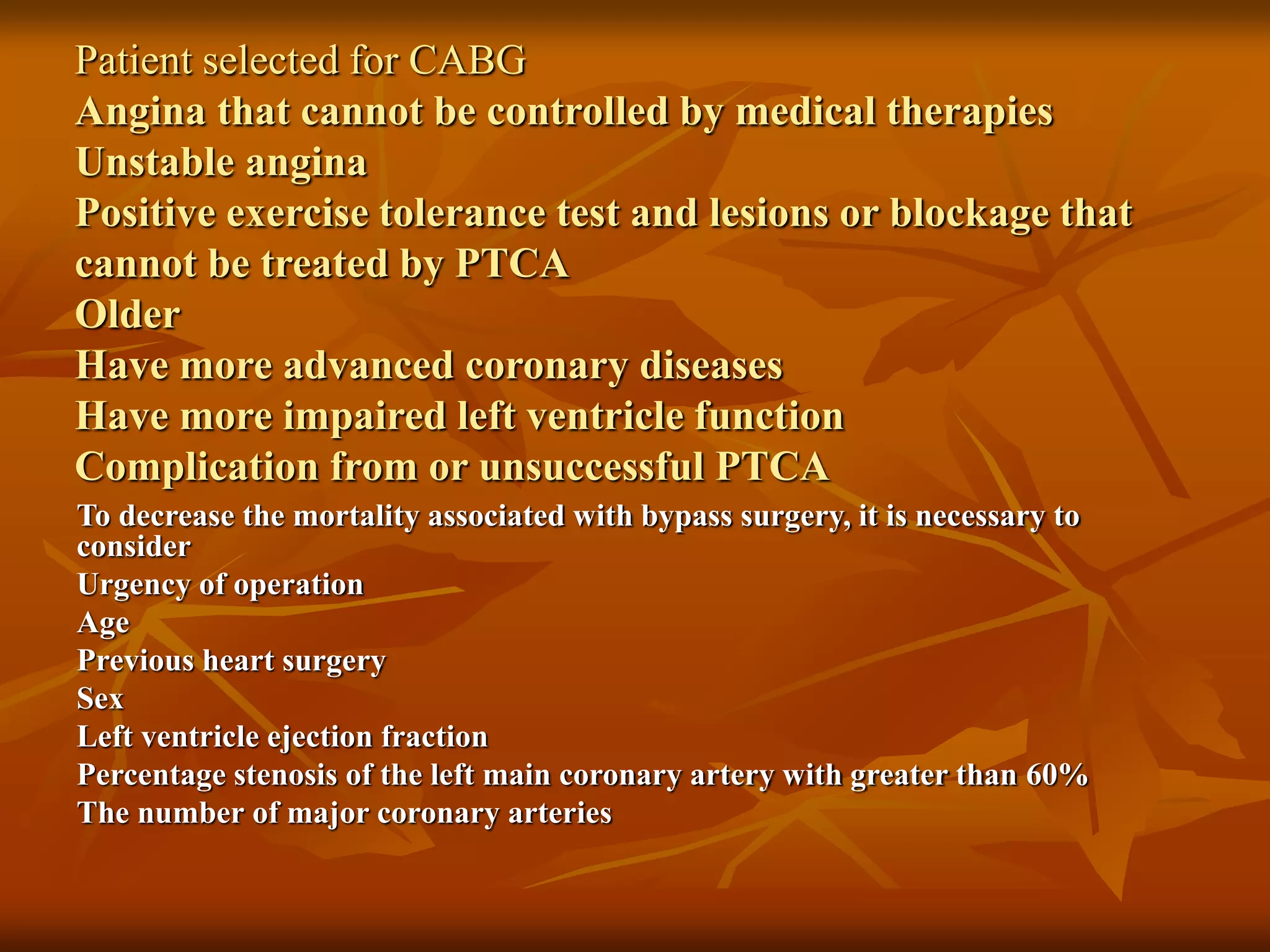 Patient selected for CABG

Angina that cannot be controlled by medical therapies

Unstable angina

Positive exercise tolerance test and lesions or blockage that cannot be treated by PTCA

Older

Have more advanced coronary diseases

Have more impaired left ventricle function

Complication from or unsuccessful PTCA

To decrease the mortality associated with bypass surgery, it is necessary to consider

Urgency of operation

Age

Previous heart surgery

Sex

Left ventricle ejection fraction

Percentage stenosis of the left main coronary artery with greater than 60%

The number of major coronary arteries